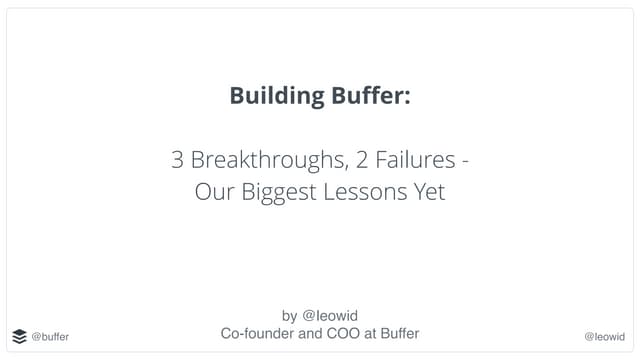 Building Buffer:

3 Breakthroughs, 2 Failures - Our Biggest Lessons Yet

by @leowid
Co-founder and COO at Buffer

@buffer

@leowid